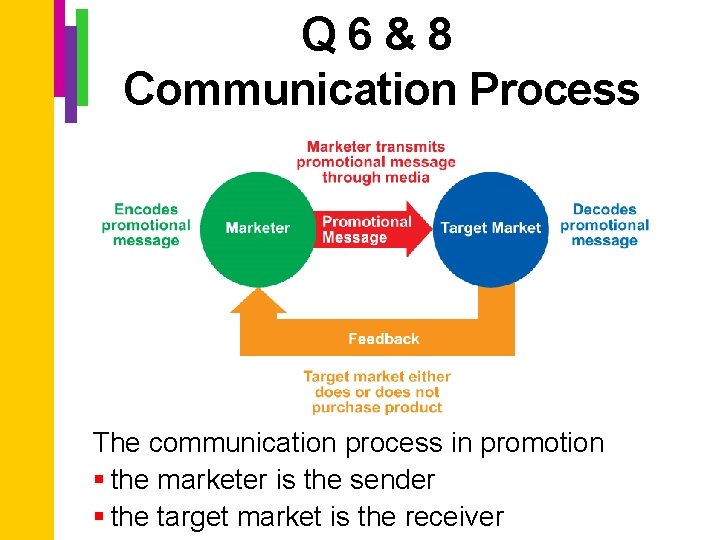 Q 6 & 8
Communication Process

Marketer transmits promotional message through media

Encodes promotional message

Marketer

Promotional Message

Target Market

Decodes promotional message

Feedback

Target market either does or does not purchase product

The communication process in promotion
▪ the marketer is the sender
▪ the target market is the receiver